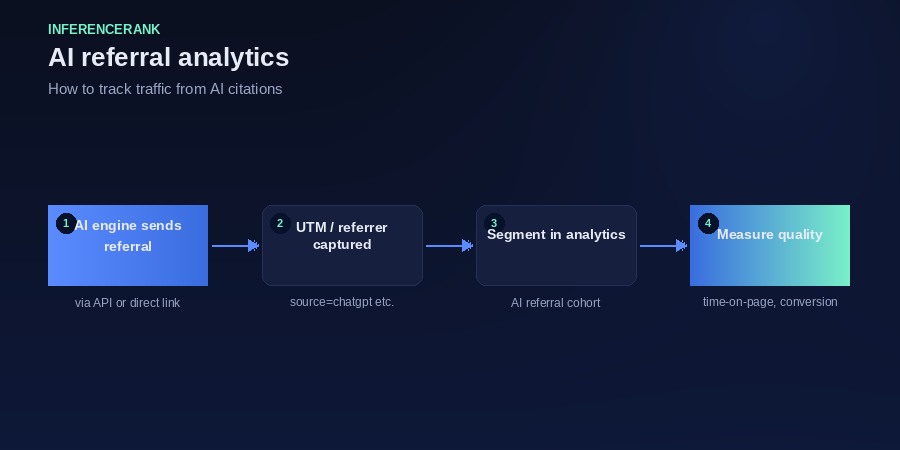 INFERENCERANK

AI referral analytics

How to track traffic from AI citations

1 AI engine sends referral

via API or direct link

2 UTM / referrer captured

source=chatgpt etc.

3 Segment in analytics

AI referral cohort

4 Measure quality

time-on-page, conversion